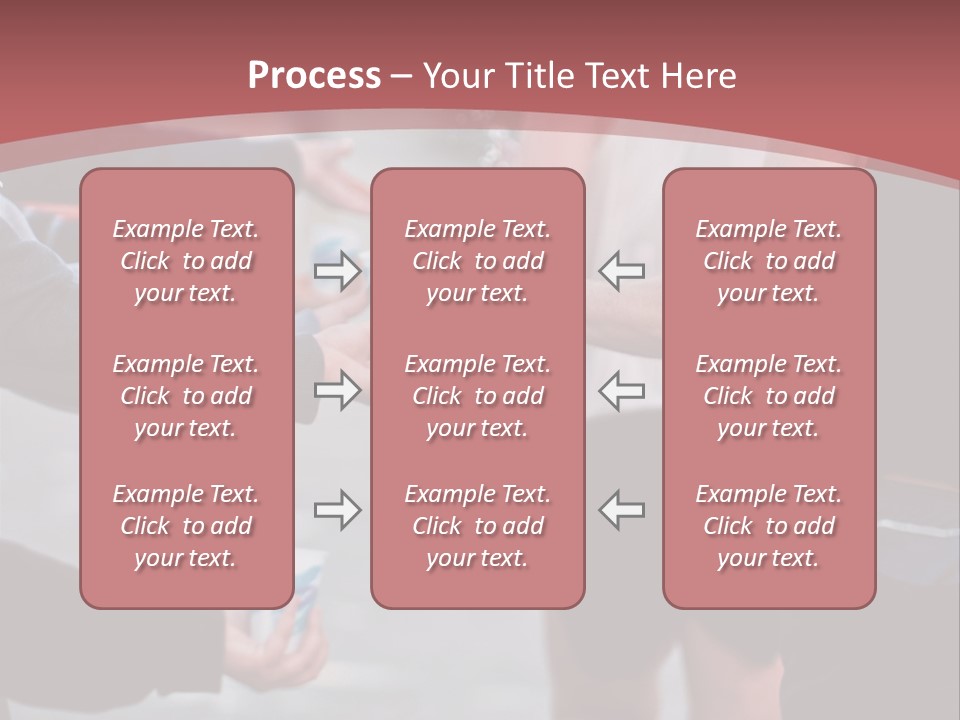 Process – Your Title Text Here

Example Text. Click to add your text.

Example Text. Click to add your text.

Example Text. Click to add your text.

Example Text. Click to add your text.

Example Text. Click to add your text.

Example Text. Click to add your text.

Example Text. Click to add your text.

Example Text. Click to add your text.

Example Text. Click to add your text.